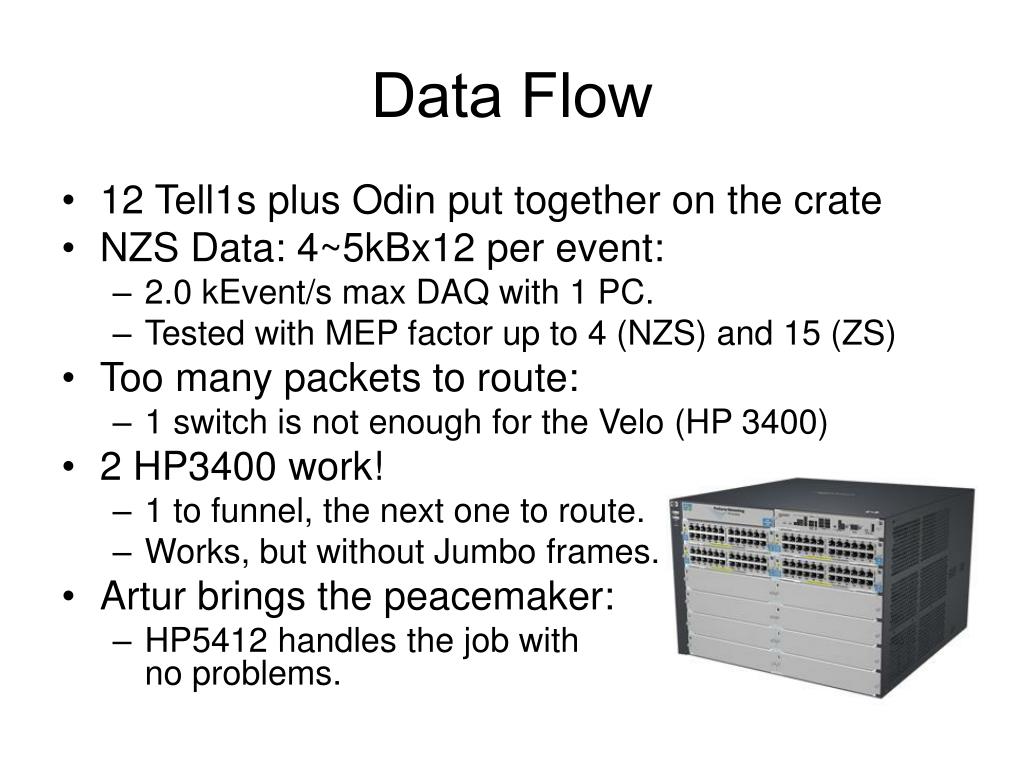 Data Flow

• 12 Tell1s plus Odin put together on the crate
• NZS Data: 4~5kBx12 per event:
– 2.0 kEvent/s max DAQ with 1 PC.
– Tested with MEP factor up to 4 (NZS) and 15 (ZS)
• Too many packets to route:
– 1 switch is not enough for the Velo (HP 3400)
• 2 HP3400 work!
– 1 to funnel, the next one to route.
– Works, but without Jumbo frames.
• Artur brings the peacemaker:
– HP5412 handles the job with no problems.